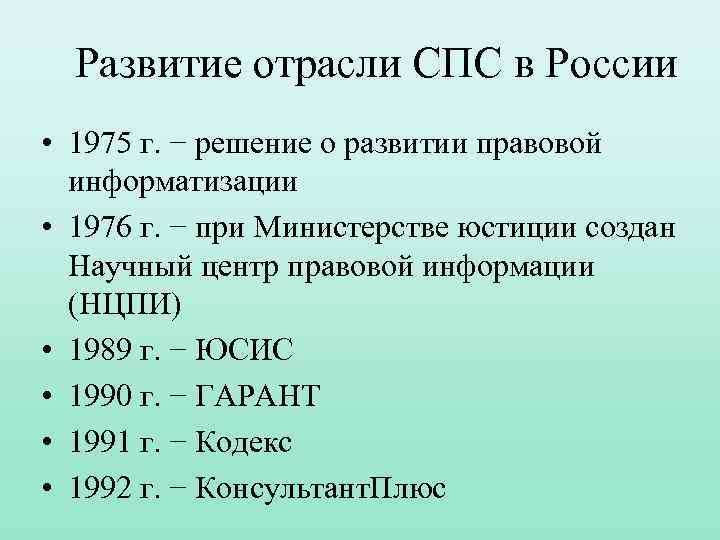 Развитие отрасли СПС в России

• 1975 г. − решение о развитии правовой информатизации
• 1976 г. − при Министерстве юстиции создан Научный центр правовой информации (НЦПИ)
• 1989 г. − ЮСИС
• 1990 г. − ГАРАНТ
• 1991 г. − Кодекс
• 1992 г. − КонсультантПлюс